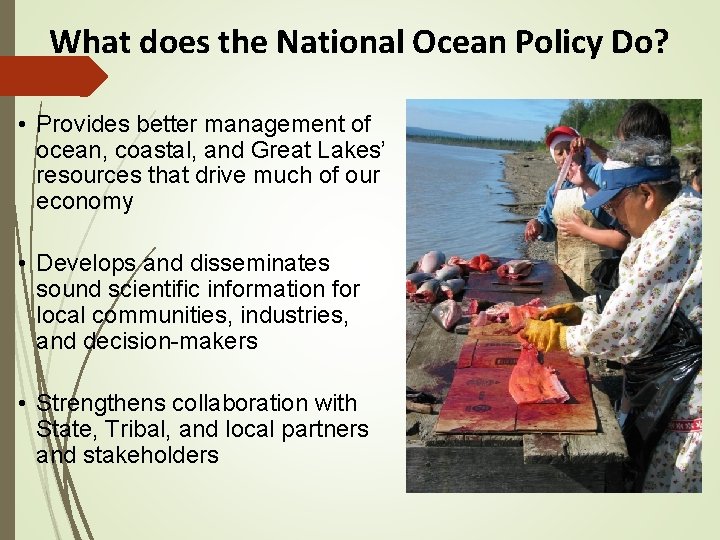 What does the National Ocean Policy Do?

• Provides better management of ocean, coastal, and Great Lakes' resources that drive much of our economy

• Develops and disseminates sound scientific information for local communities, industries, and decision-makers

• Strengthens collaboration with State, Tribal, and local partners and stakeholders